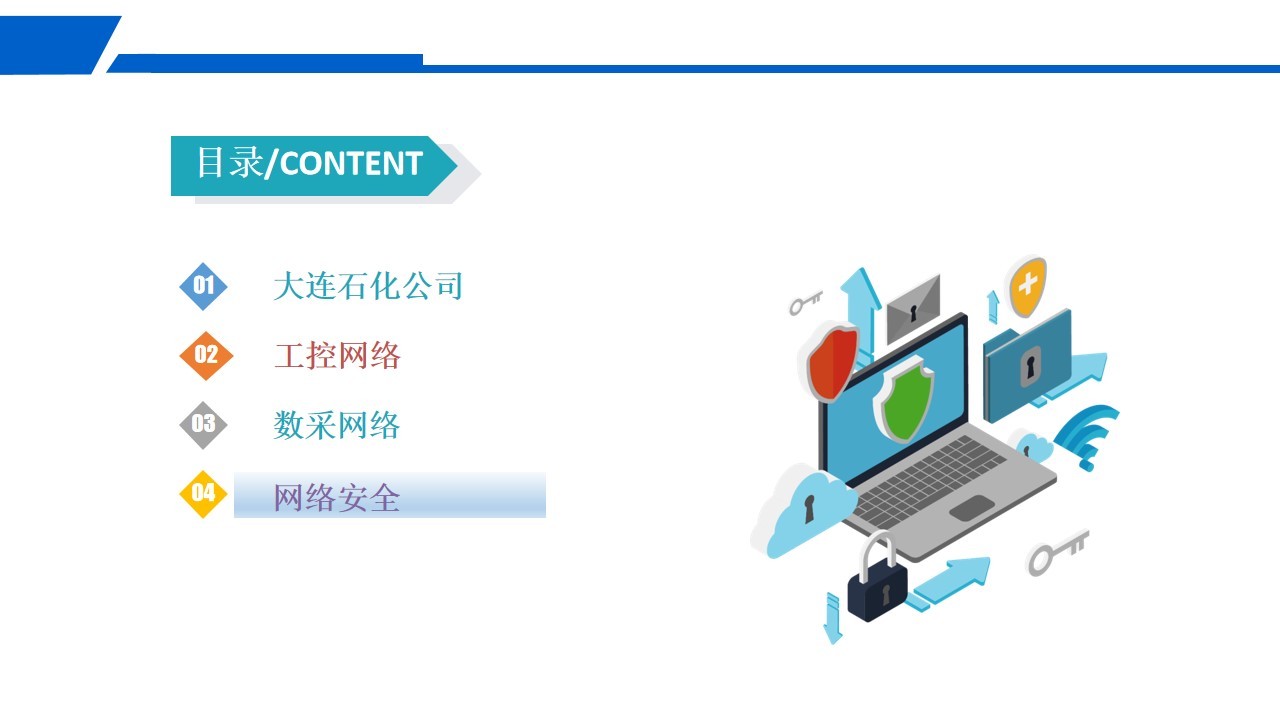 目录/CONTENT

01 大连石化公司

02 工控网络

03 数采网络

04 网络安全